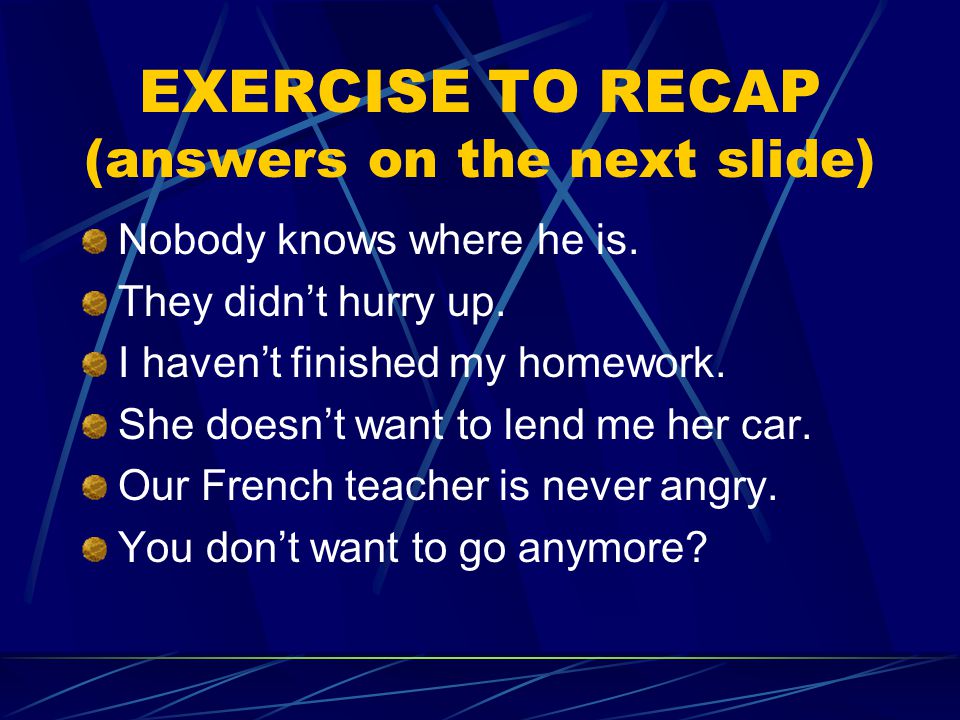 EXERCISE TO RECAP
(answers on the next slide)

Nobody knows where he is.

They didn’t hurry up.

I haven’t finished my homework.

She doesn’t want to lend me her car.

Our French teacher is never angry.

You don’t want to go anymore?